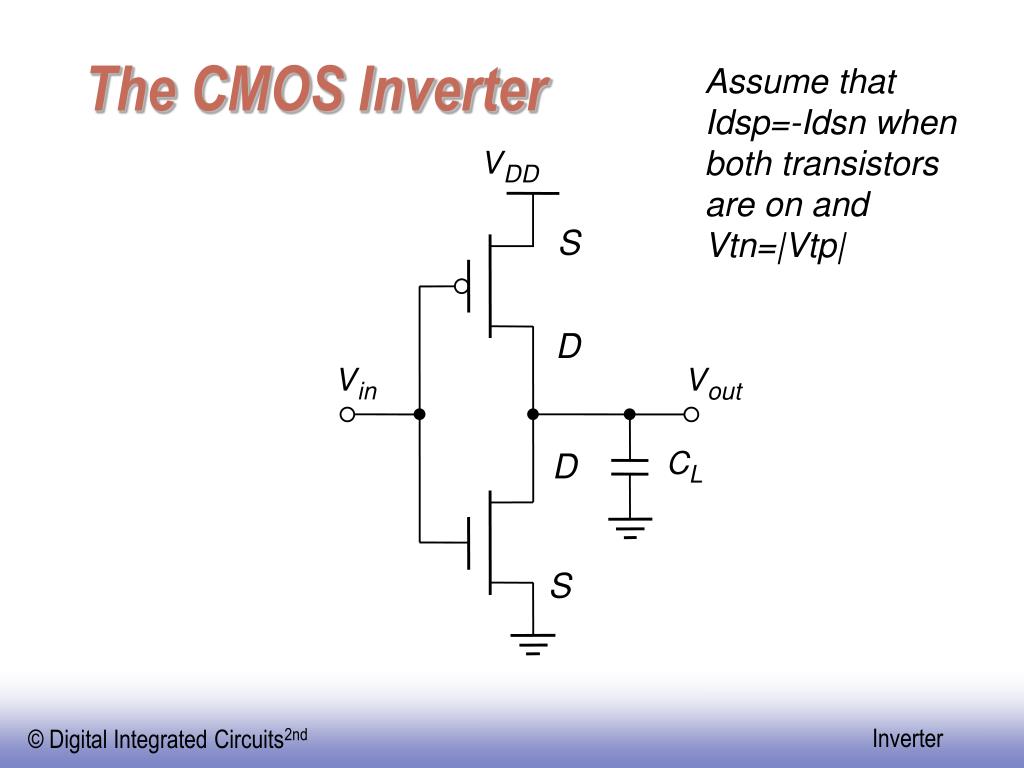 The CMOS Inverter

Assume that Idsp=-Idsn when both transistors are on and Vtn=|Vtp|

$V_{DD}$

S

D

$V_{in}$

$V_{out}$

D

$C_L$

S

© Digital Integrated Circuits$^{2nd}$

Inverter